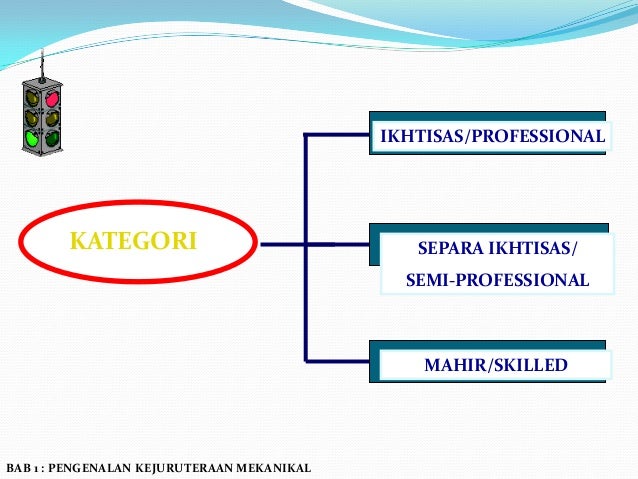 KATEGORI

IKHTISAS/PROFESSIONAL

SEPARA IKHTISAS/
SEMI-PROFESSIONAL

MAHIR/SKILLED

BAB 1 : PENGENALAN KEJURUTERAAN MEKANIKAL